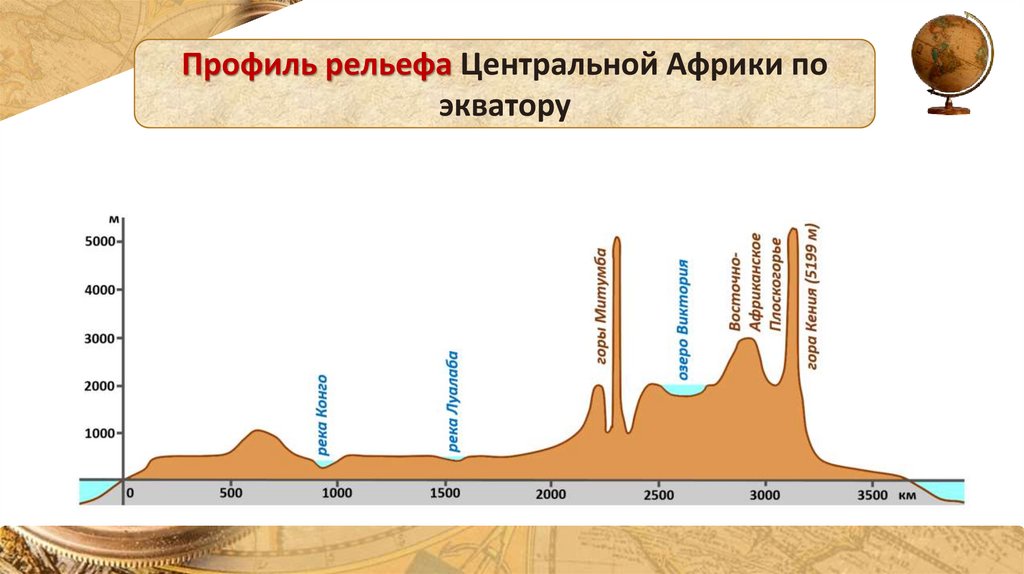 Профиль рельефа Центральной Африки по экватору

м
5000
4000
3000
2000
1000
0
500
1000
1500
2000
2500
3000
3500
км

река Конго
река Луалаба
горы Митумба
озеро Виктория
Восточно-Африканское Плоскогорье
гора Кения (5199 м)